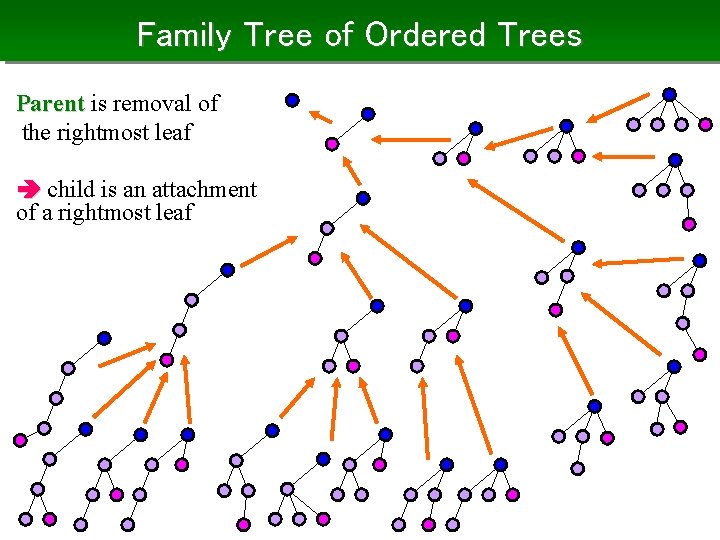 Family Tree of Ordered Trees

Parent is removal of the rightmost leaf

➔ child is an attachment of a rightmost leaf